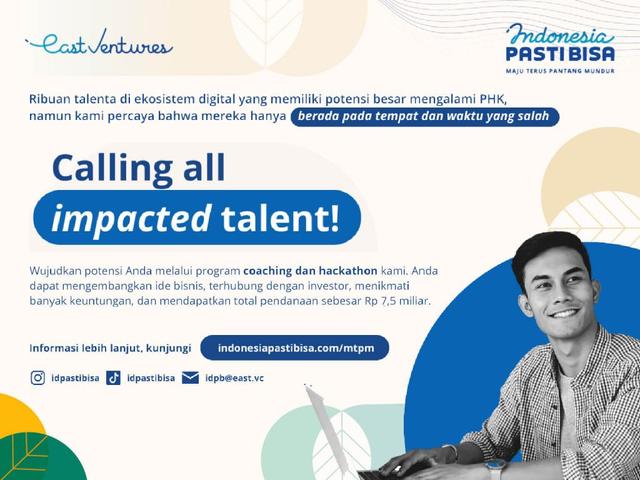 East Ventures

Indonesia
PASTI BISA
MAJU TERUS PANTANG MUNDUR

Ribuan talenta di ekosistem digital yang memiliki potensi besar mengalami PHK, namun kami percaya bahwa mereka hanya berada pada tempat dan waktu yang salah

Calling all
impacted talent!

Wujudkan potensi Anda melalui program coaching dan hackathon kami. Anda dapat mengembangkan ide bisnis, terhubung dengan investor, menikmati banyak keuntungan, dan mendapatkan total pendanaan sebesar Rp 7,5 miliar.

Informasi lebih lanjut, kunjungi indonesiapastibisa.com/mtpm

idpastibisa idpastibisa idpb@east.vc